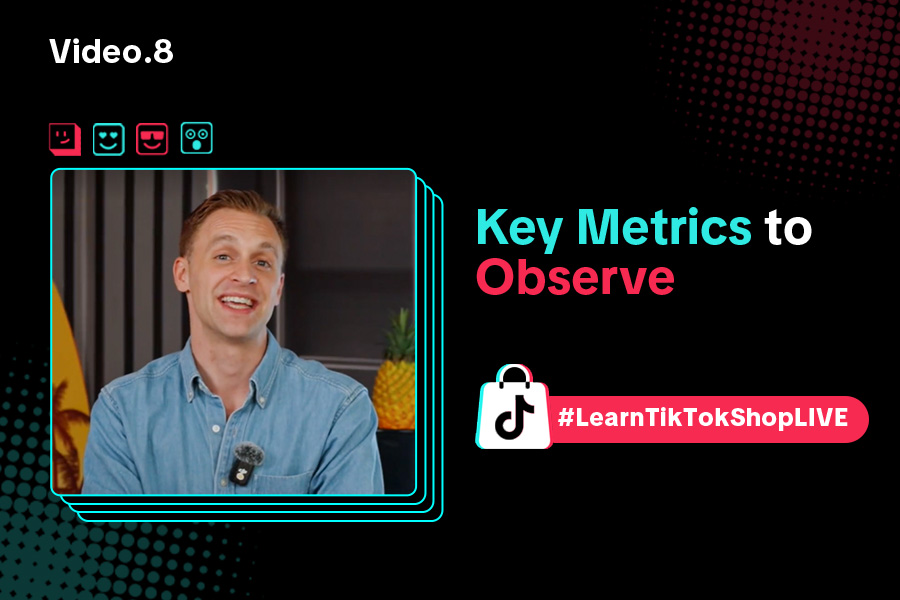 Video.8

Key Metrics to Observe

#LearnTikTokShopLIVE